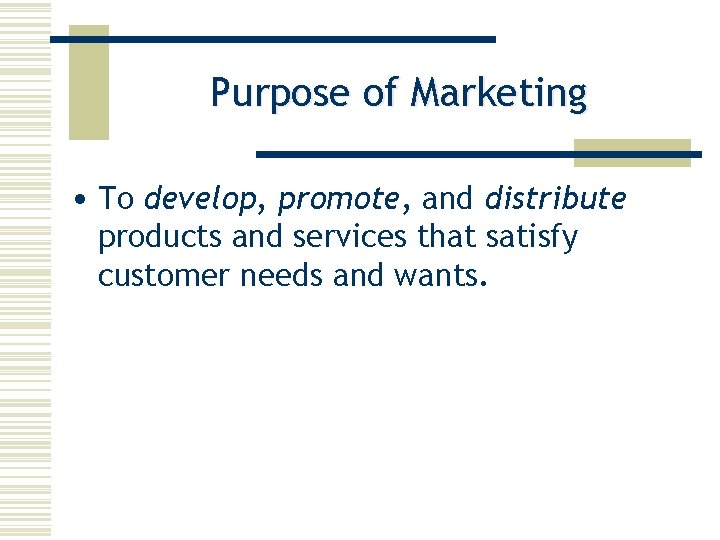 Purpose of Marketing

• To develop, promote, and distribute products and services that satisfy customer needs and wants.